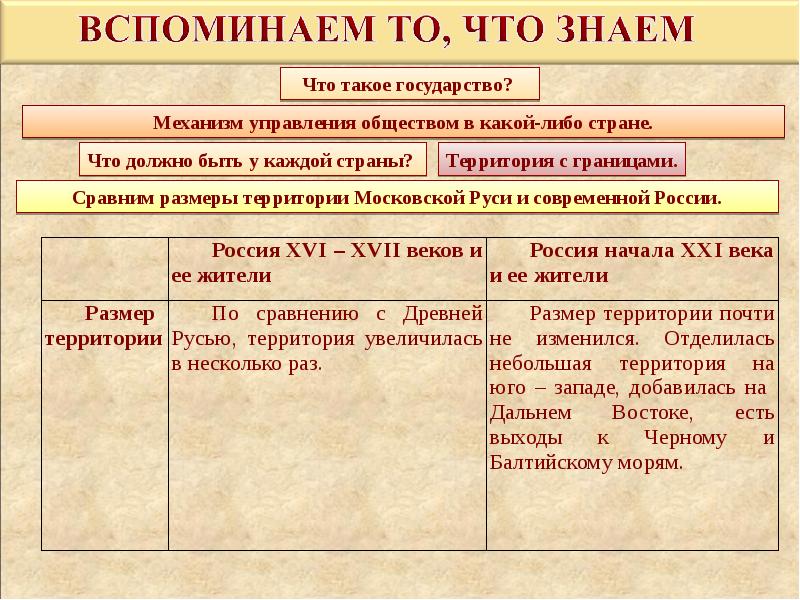 ВСПОМИНАЕМ ТО, ЧТО ЗНАЕМ

Что такое государство?

Механизм управления обществом в какой-либо стране.

Что должно быть у каждой страны?

Территория с границами.

Сравним размеры территории Московской Руси и современной России.

| | Россия XVI – XVII веков и ее жители | Россия начала XXI века и ее жители |
|---|---|---|
| Размер территории | По сравнению с Древней Русью, территория увеличилась в несколько раз. | Размер территории почти не изменился. Отделилась небольшая территория на юго – западе, добавилась на Дальнем Востоке, есть выходы к Черному и Балтийскому морям. |